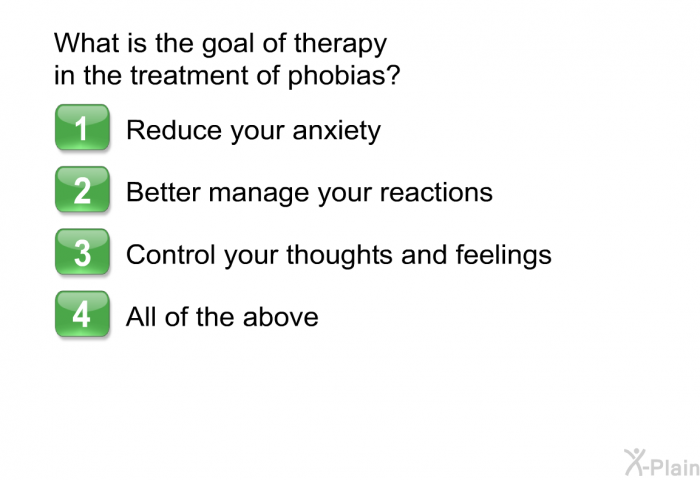 What is the goal of therapy in the treatment of phobias?

1 Reduce your anxiety

2 Better manage your reactions

3 Control your thoughts and feelings

4 All of the above

X-Plain